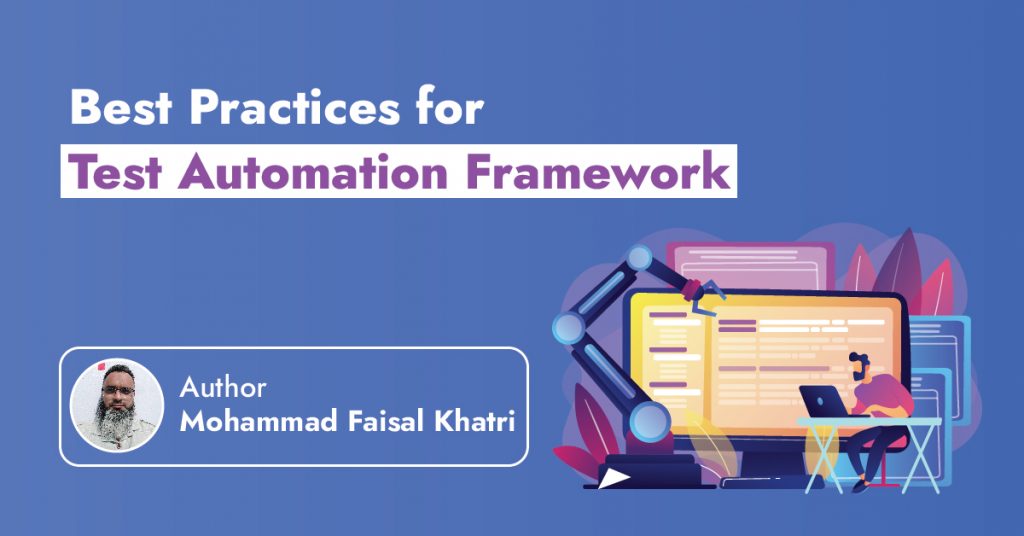 Best Practices for
Test Automation Framework

Author
Mohammad Faisal Khatri